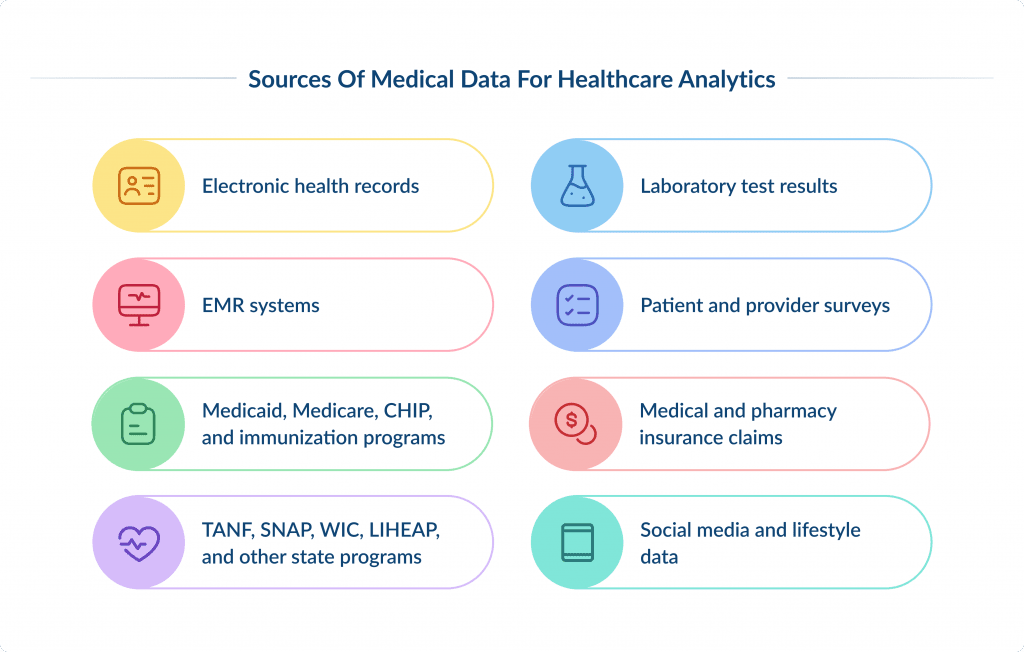 Sources Of Medical Data For Healthcare Analytics

Electronic health records

EMR systems

Medicaid, Medicare, CHIP, and immunization programs

TANF, SNAP, WIC, LIHEAP, and other state programs

Laboratory test results

Patient and provider surveys

Medical and pharmacy insurance claims

Social media and lifestyle data